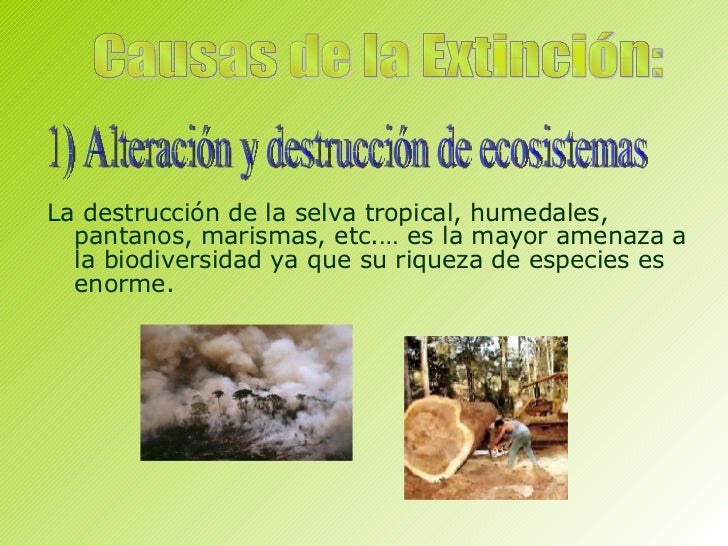 Causas de la Extinción:

1) Alteración y destrucción de ecosistemas

La destrucción de la selva tropical, humedales, pantanos, marismas, etc.… es la mayor amenaza a la biodiversidad ya que su riqueza de especies es enorme.